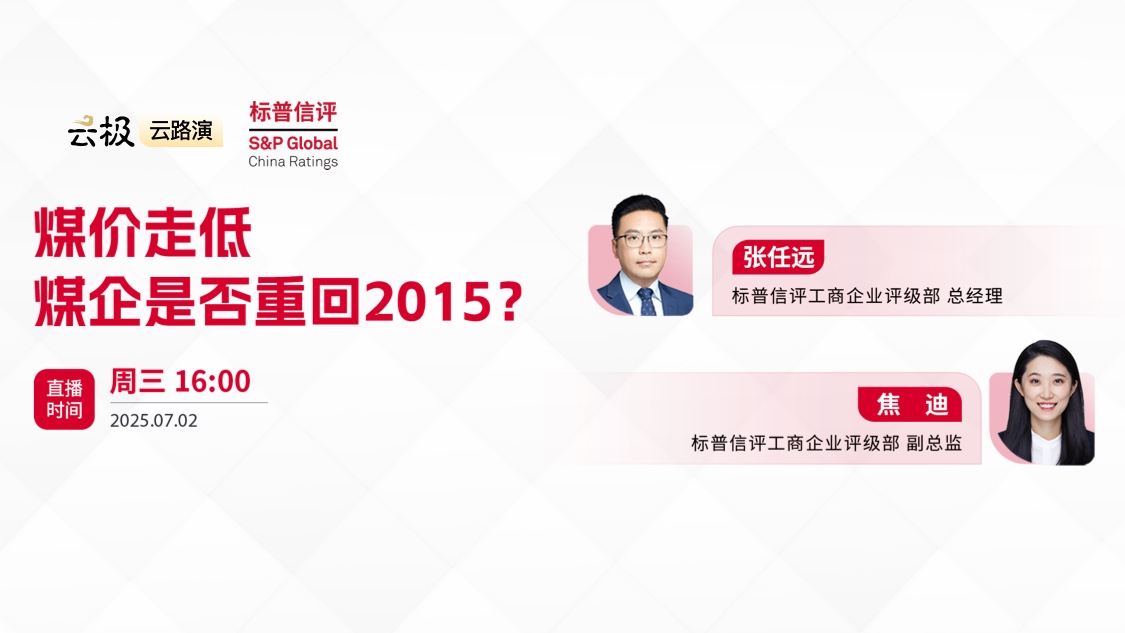 云极 云路演

标普信评
S&P Global
China Ratings

煤价走低
煤企是否重回2015？

直播时间
周三 16:00
2025.07.02

张任远
标普信评工商企业评级部 总经理

焦 迪
标普信评工商企业评级部 副总监